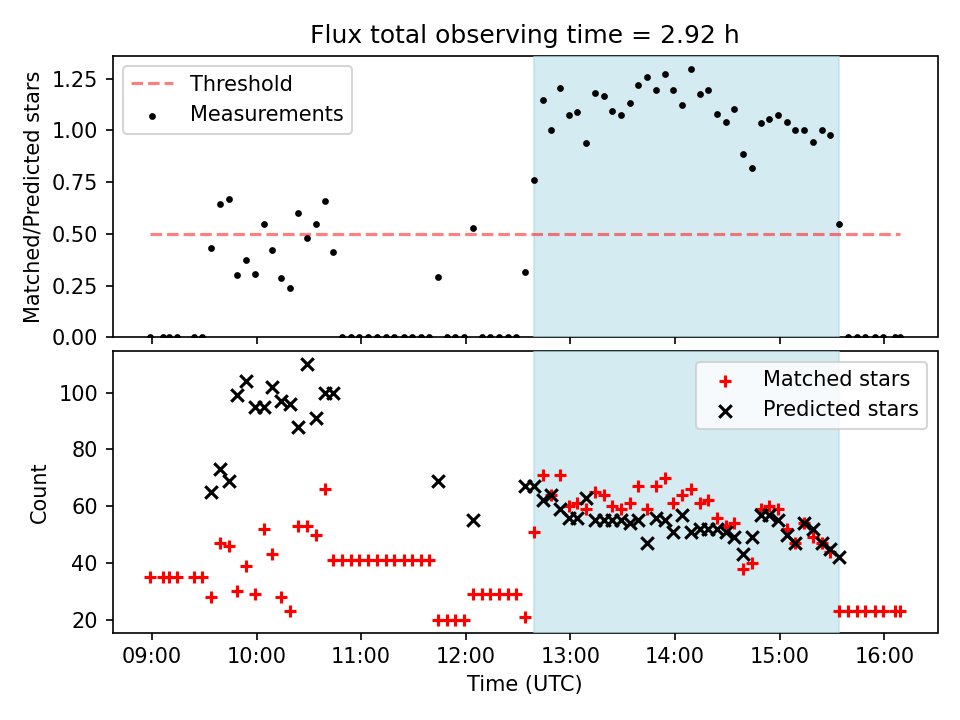 Flux total observing time = 2.92 h

Threshold
Measurements

Matched/Predicted stars

1.25
1.00
0.75
0.50
0.25
0.00

Matched stars
Predicted stars

Count

100
80
60
40
20

09:00 10:00 11:00 12:00 13:00 14:00 15:00 16:00

Time (UTC)